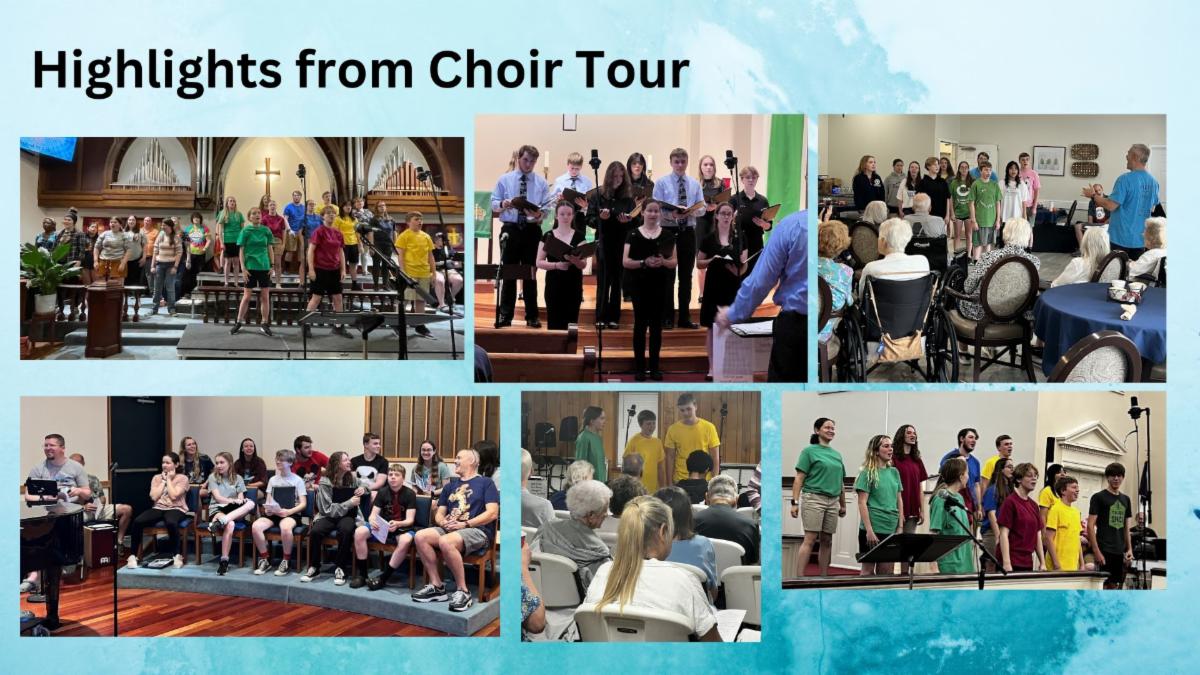 Highlights from Choir Tour